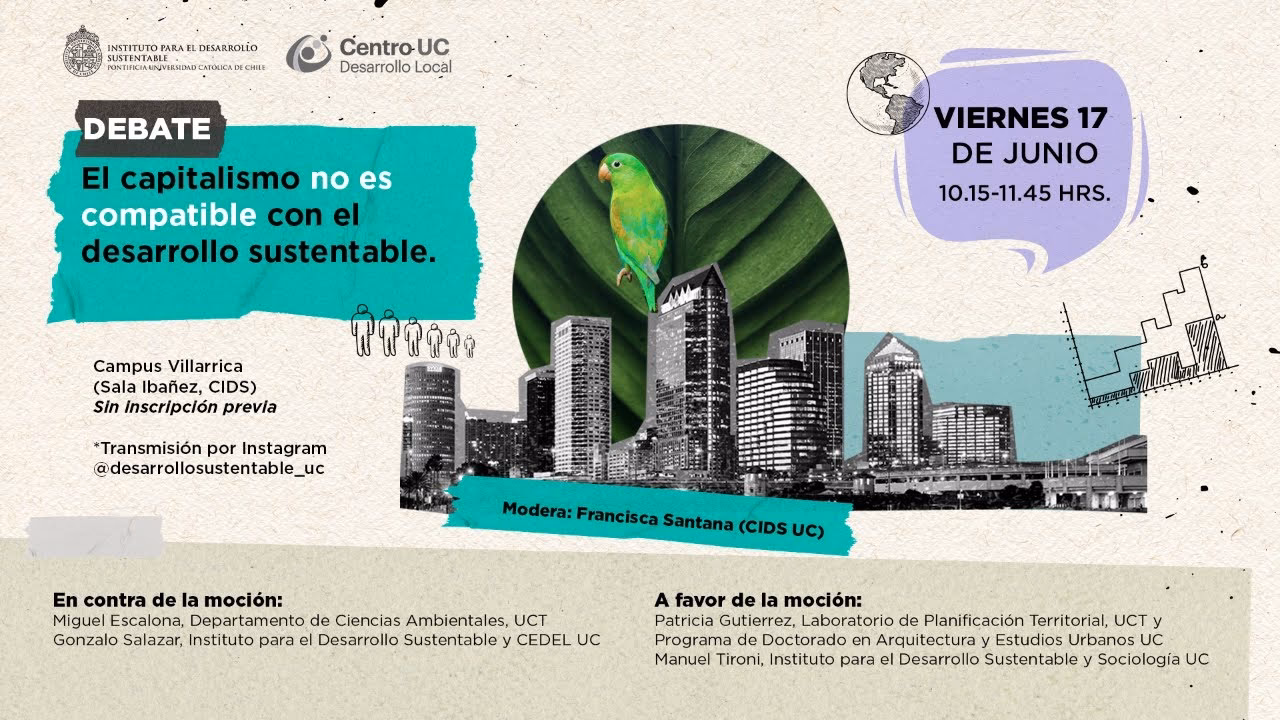 INSTITUTO PARA EL DESARROLLO SUSTENTABLE
PONTIFICIA UNIVERSIDAD CATÓLICA DE CHILE

Centro UC
Desarrollo Local

DEBATE

El capitalismo no es compatible con el desarrollo sustentable.

VIERNES 17
DE JUNIO
10.15-11.45 HRS.

Campus Villarrica
(Sala Ibañez, CIDS)
Sin inscripción previa

*Transmisión por Instagram
@desarrollosustentable_uc

Modera: Francisca Santana (CIDS UC)

En contra de la moción:
Miguel Escalona, Departamento de Ciencias Ambientales, UCT
Gonzalo Salazar, Instituto para el Desarrollo Sustentable y CEDEL UC

A favor de la moción:
Patricia Gutierrez, Laboratorio de Planificación Territorial, UCT y Programa de Doctorado en Arquitectura y Estudios Urbanos UC
Manuel Tironi, Instituto para el Desarrollo Sustentable y Sociología UC